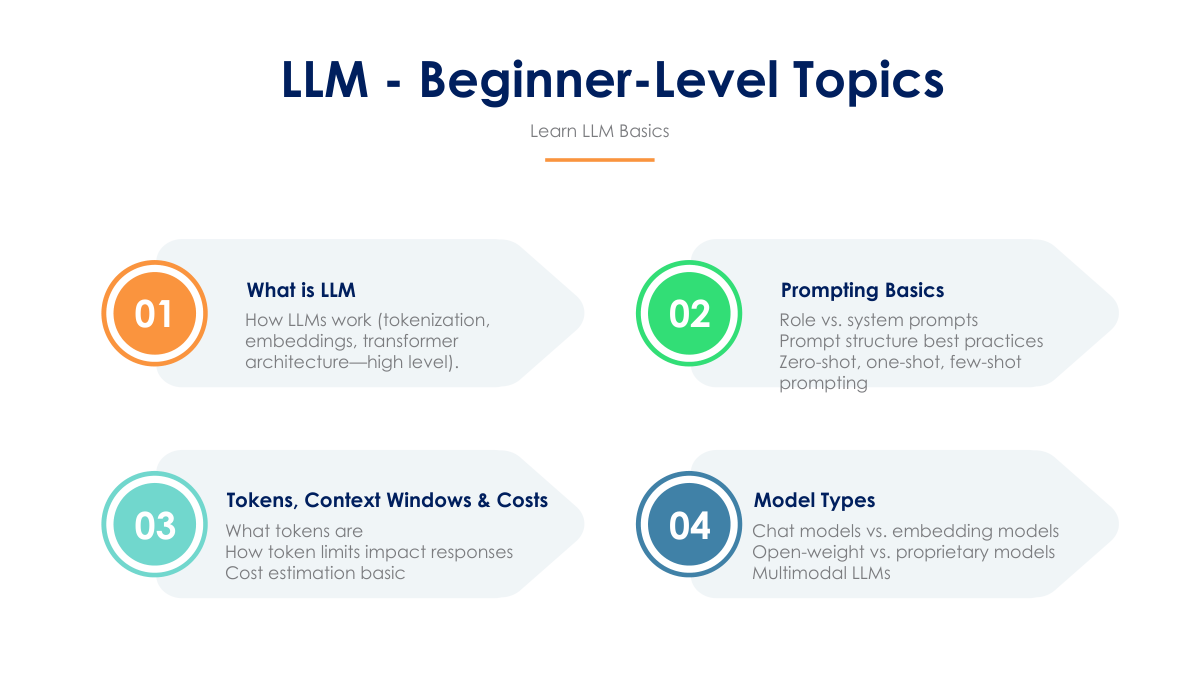 LLM - Beginner-Level Topics

Learn LLM Basics

01

What is LLM

How LLMs work (tokenization, embeddings, transformer architecture—high level).

02

Prompting Basics

Role vs. system prompts
Prompt structure best practices
Zero-shot, one-shot, few-shot prompting

03

Tokens, Context Windows & Costs

What tokens are
How token limits impact responses
Cost estimation basic

04

Model Types

Chat models vs. embedding models
Open-weight vs. proprietary models
Multimodal LLMs